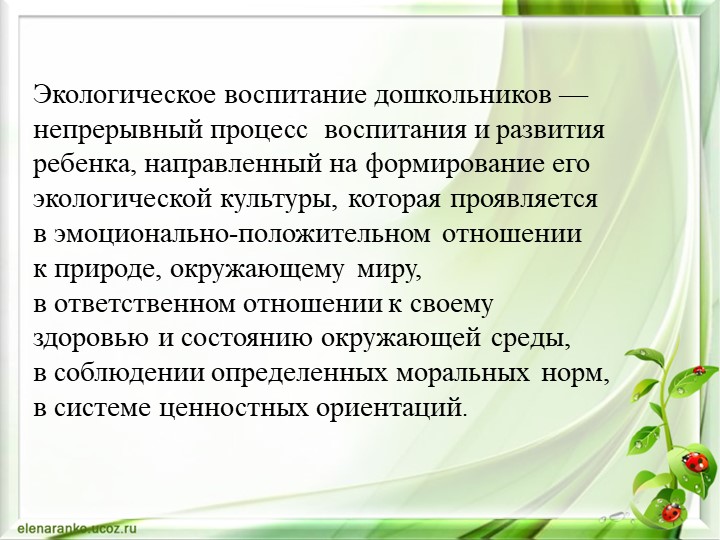 Экологическое воспитание дошкольников — непрерывный процесс воспитания и развития ребенка, направленный на формирование его экологической культуры, которая проявляется в эмоционально-положительном отношении к природе, окружающему миру, в ответственном отношении к своему здоровью и состоянию окружающей среды, в соблюдении определенных моральных норм, в системе ценностных ориентаций.

elenaranko.ucoz.ru